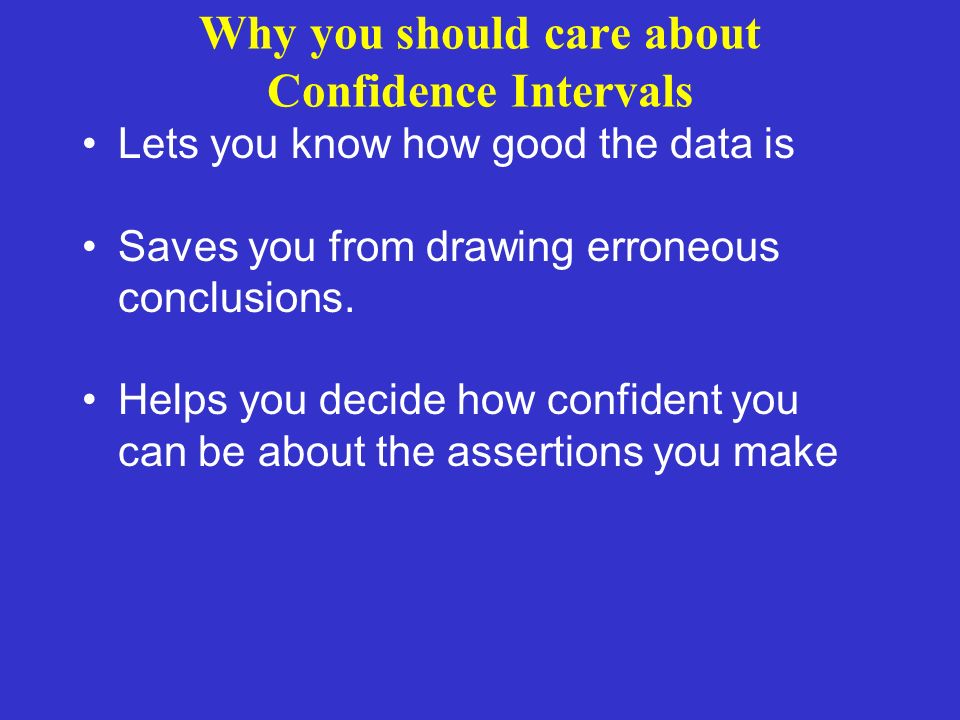 Why you should care about Confidence Intervals

• Lets you know how good the data is

• Saves you from drawing erroneous conclusions.

• Helps you decide how confident you can be about the assertions you make